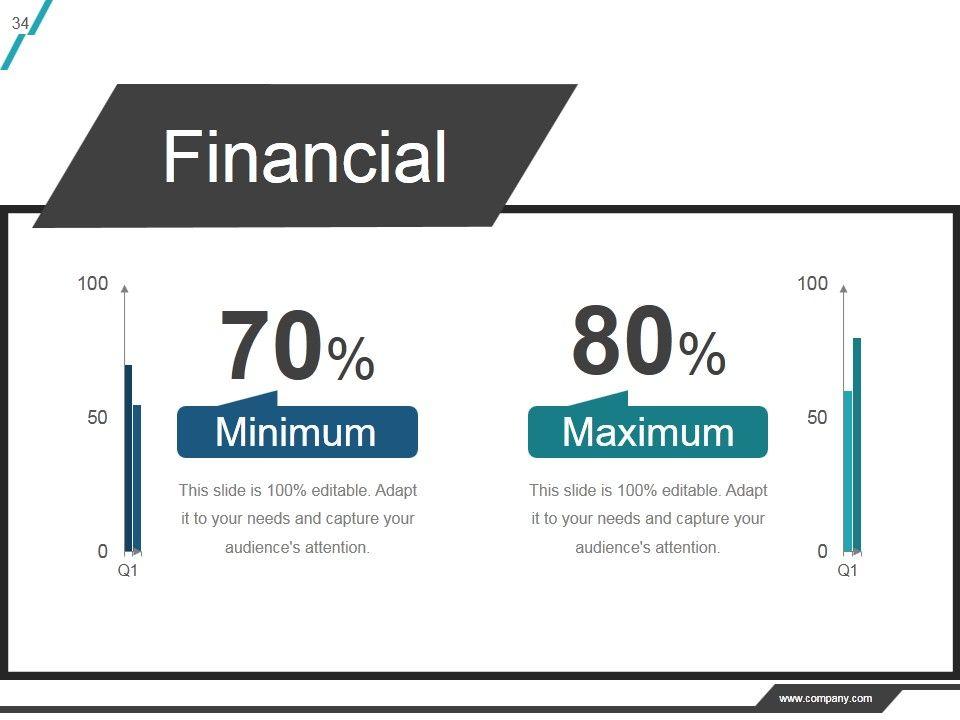 34

Financial

100
50
0
Q1

70%

Minimum

This slide is 100% editable. Adapt it to your needs and capture your audience's attention.

80%

Maximum

This slide is 100% editable. Adapt it to your needs and capture your audience's attention.

100
50
0
Q1

www.company.com